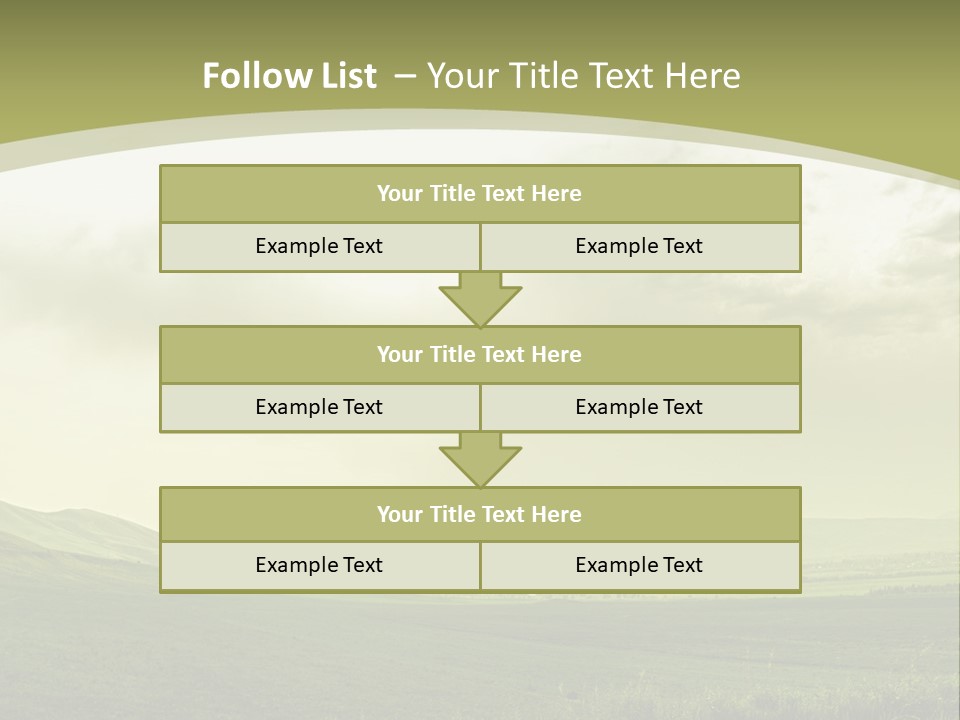 Follow List – Your Title Text Here

Your Title Text Here

Example Text

Example Text

Your Title Text Here

Example Text

Example Text

Your Title Text Here

Example Text

Example Text